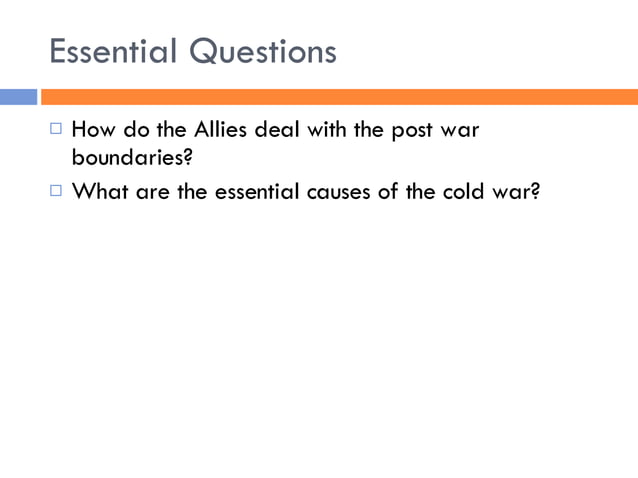 Essential Questions

□ How do the Allies deal with the post war boundaries?
□ What are the essential causes of the cold war?